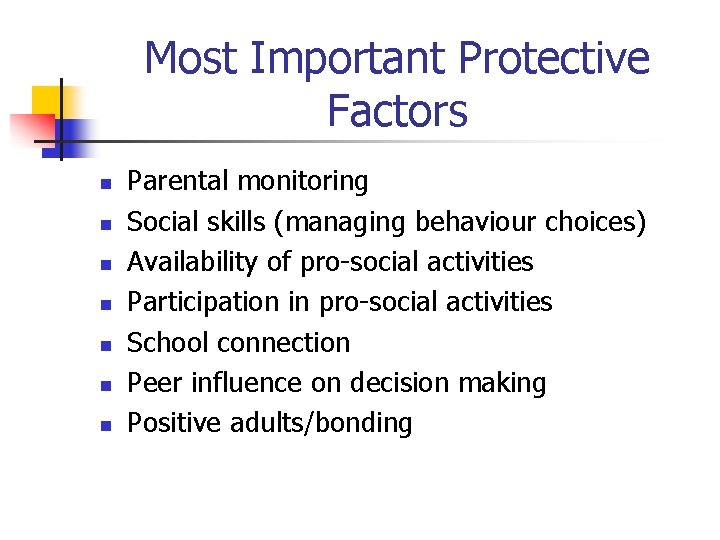 Most Important Protective Factors

- Parental monitoring
- Social skills (managing behaviour choices)
- Availability of pro-social activities
- Participation in pro-social activities
- School connection
- Peer influence on decision making
- Positive adults/bonding